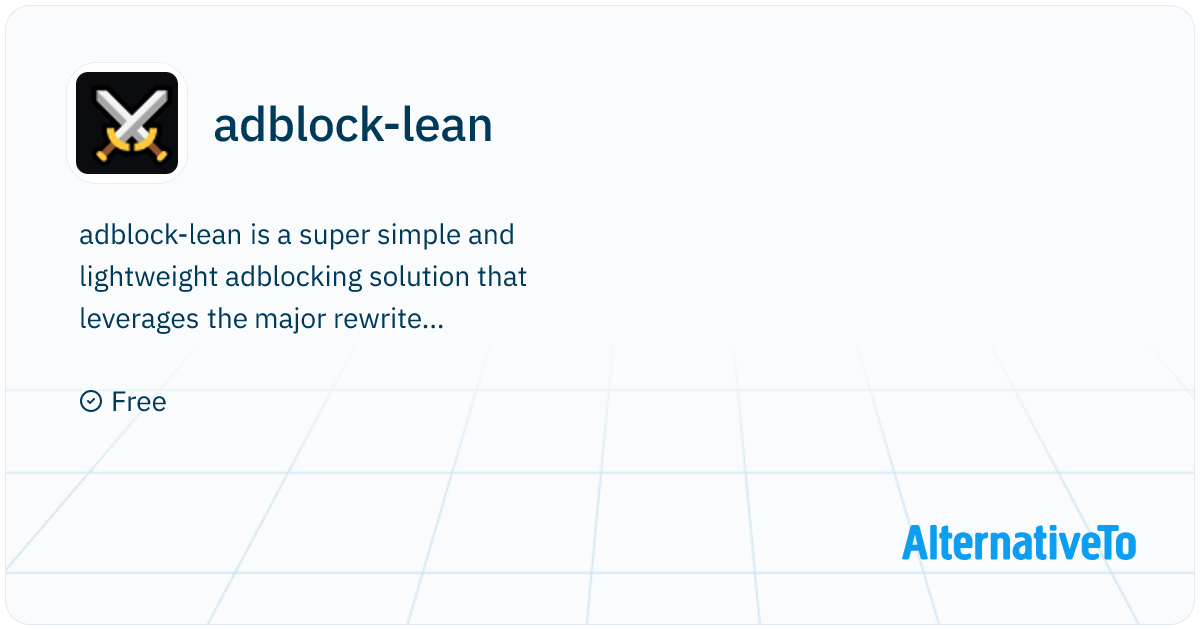 adblock-lean

adblock-lean is a super simple and lightweight adblocking solution that leverages the major rewrite...

Free

AlternativeTo